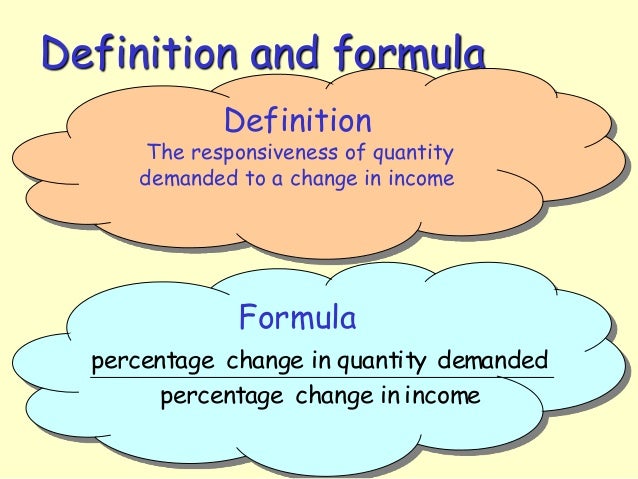 Definition and formula

Definition
The responsiveness of quantity demanded to a change in income

Formula
$\frac{\text{percentage change in quantity demanded}}{\text{percentage change in income}}$